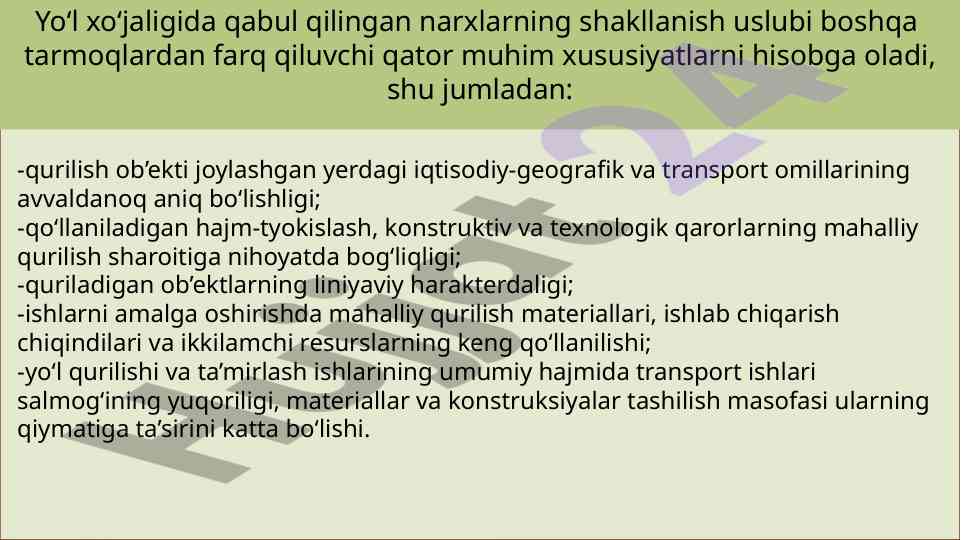 Yo‘l xo‘jaligida qabul qilingan narxlarning shakllanish uslubi boshqa tarmoqlardan farq qiluvchi qator muhim xususiyatlarni hisobga oladi, shu jumladan:

-qurilish ob’ekti joylashgan yerdagi iqtisodiy-geografik va transport omillarining avvaldanoq aniq bo‘lishligi;
-qo‘llaniladigan hajm-tyokislash, konstruktiv va texnologik qarorlarning mahalliy qurilish sharoitiga nihoyatda bog‘liqligi;
-quriladigan ob’ektlarning liniyaviy harakterdaligi;
-ishlarni amalga oshirishda mahalliy qurilish materiallari, ishlab chiqarish chiqindilari va ikkilamchi resurslarning keng qo‘llanilishi;
-yo‘l qurilishi va ta’mirlash ishlarining umumiy hajmida transport ishlari salmog‘ining yuqoriligi, materiallar va konstruksiyalar tashilish masofasi ularning qiymatiga ta’sirini katta bo‘lishi.

Hujjat24